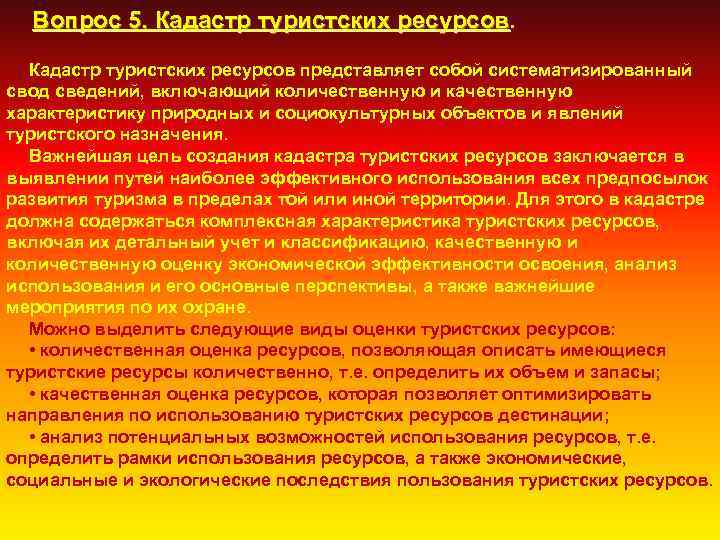 Вопрос 5. Кадастр туристских ресурсов.

Кадастр туристских ресурсов представляет собой систематизированный свод сведений, включающий количественную и качественную характеристику природных и социокультурных объектов и явлений туристского назначения.

Важнейшая цель создания кадастра туристских ресурсов заключается в выявлении путей наиболее эффективного использования всех предпосылок развития туризма в пределах той или иной территории. Для этого в кадастре должна содержаться комплексная характеристика туристских ресурсов, включая их детальный учет и классификацию, качественную и количественную оценку экономической эффективности освоения, анализ использования и его основные перспективы, а также важнейшие мероприятия по их охране.

Можно выделить следующие виды оценки туристских ресурсов:

• количественная оценка ресурсов, позволяющая описать имеющиеся туристские ресурсы количественно, т.е. определить их объем и запасы;

• качественная оценка ресурсов, которая позволяет оптимизировать направления по использованию туристских ресурсов дестинации;

• анализ потенциальных возможностей использования ресурсов, т.е. определить рамки использования ресурсов, а также экономические, социальные и экологические последствия пользования туристских ресурсов.